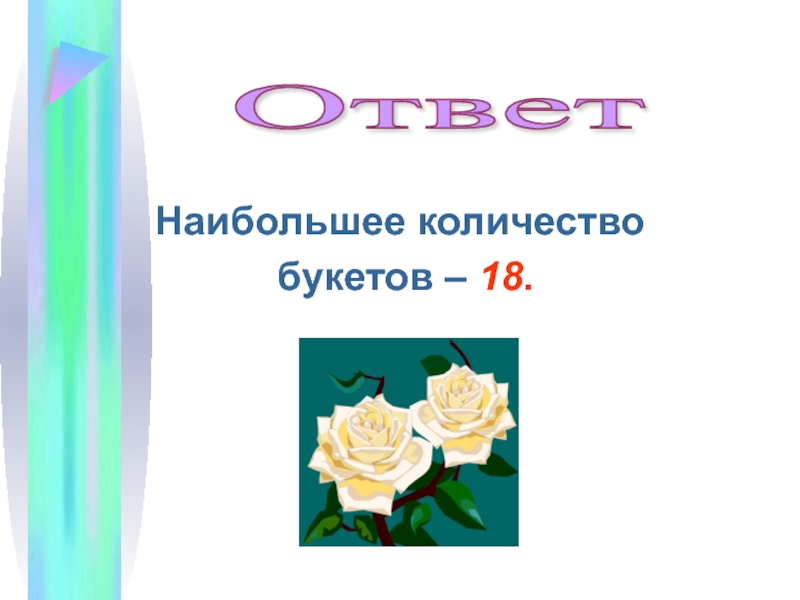 Ответ

Наибольшее количество букетов – 18.